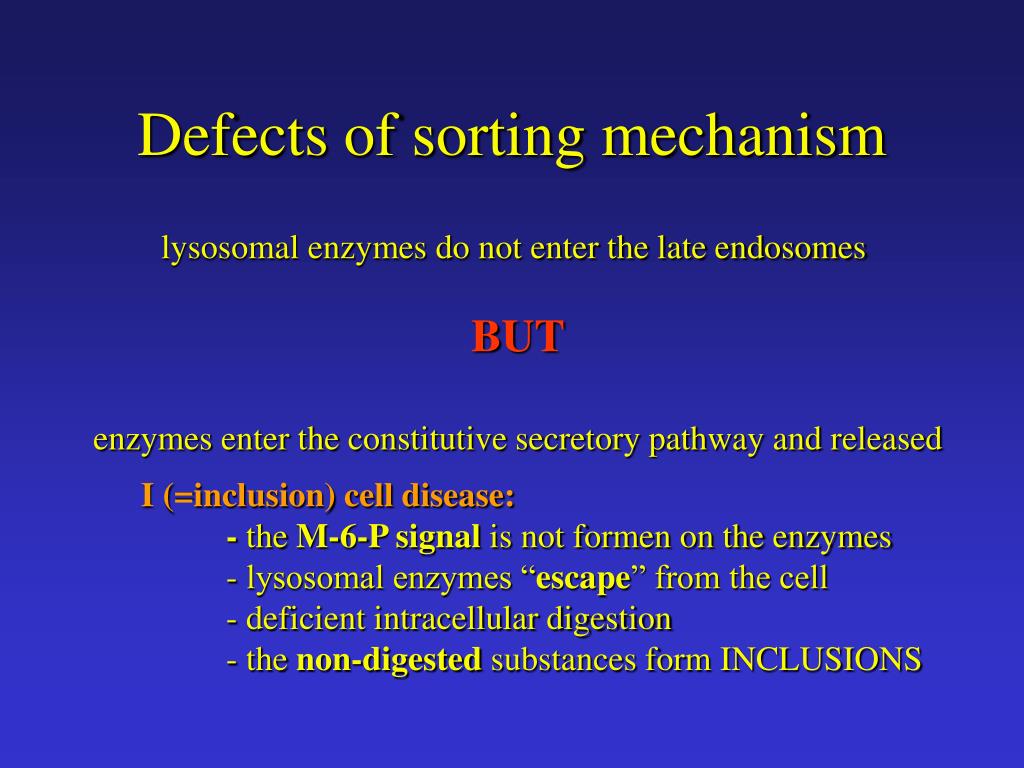 Defects of sorting mechanism

lysosomal enzymes do not enter the late endosomes

BUT

enzymes enter the constitutive secretory pathway and released

I (=inclusion) cell disease:

- the M-6-P signal is not formen on the enzymes
- lysosomal enzymes “escape” from the cell
- deficient intracellular digestion
- the non-digested substances form INCLUSIONS